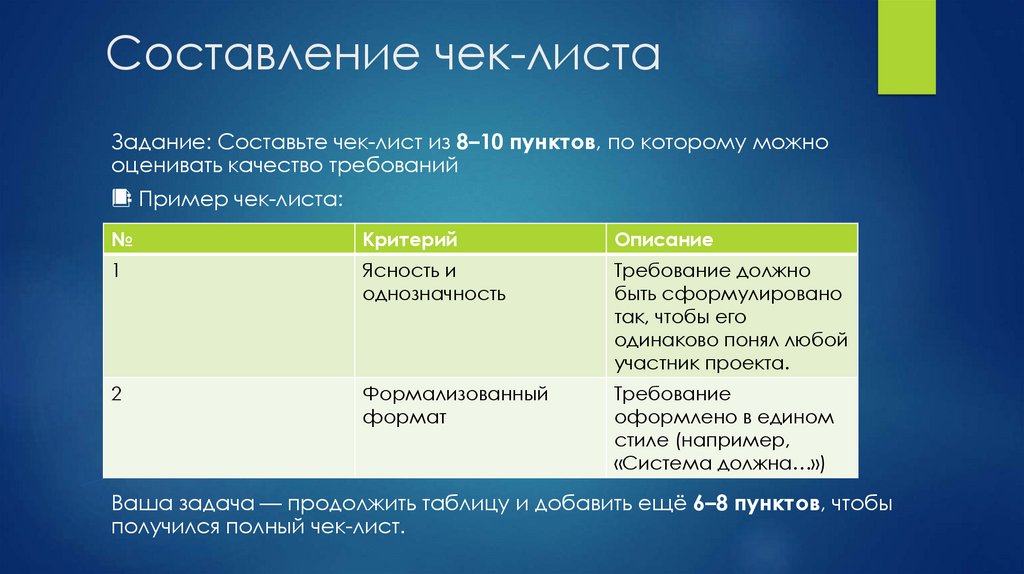 Составление чек-листа

Задание: Составьте чек-лист из 8–10 пунктов, по которому можно оценивать качество требований

Пример чек-листа:

| № | Критерий | Описание |
|---|---|---|
| 1 | Ясность и однозначность | Требование должно быть сформулировано так, чтобы его одинаково понял любой участник проекта. |
| 2 | Формализованный формат | Требование оформлено в едином стиле (например, «Система должна…») |

Ваша задача — продолжить таблицу и добавить ещё 6–8 пунктов, чтобы получился полный чек-лист.